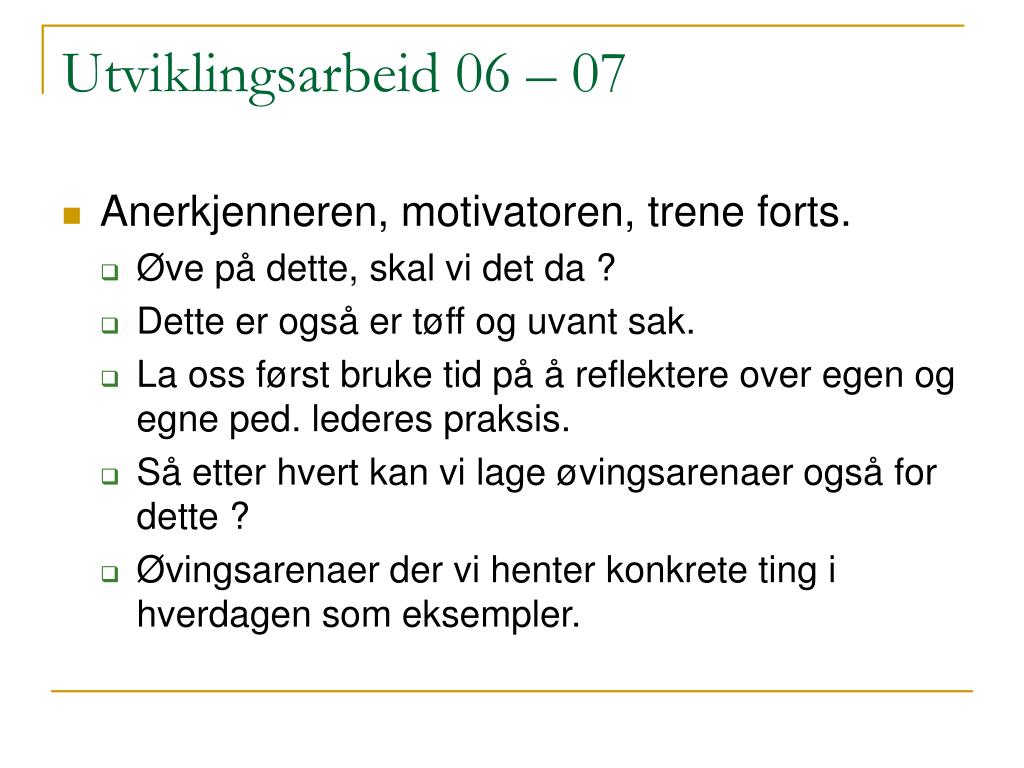 Utviklingsarbeid 06 – 07

Anerkjenneren, motivatoren, trene forts.

Øve på dette, skal vi det da ?

Dette er også er tøff og uvant sak.

La oss først bruke tid på å reflektere over egen og egne ped. lederes praksis.

Så etter hvert kan vi lage øvingsarenaer også for dette ?

Øvingsarenaer der vi henter konkrete ting i hverdagen som eksempler.